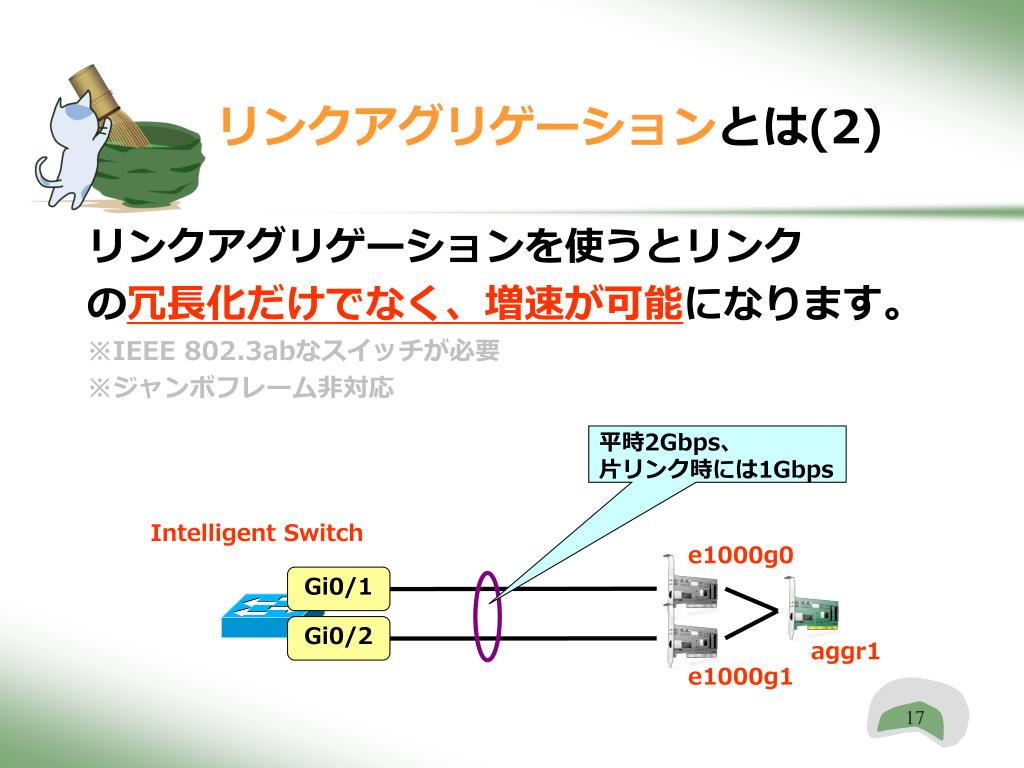 リンクアグリゲーションとは(2)

リンクアグリゲーションを使うとリンクの冗長化だけでなく、増速が可能になります。
※IEEE 802.3abなスイッチが必要
※ジャンボフレーム非対応

平時2Gbps、
片リンク時には1Gbps

Intelligent Switch

Gi0/1

Gi0/2

e1000g0

e1000g1

aggr1

17